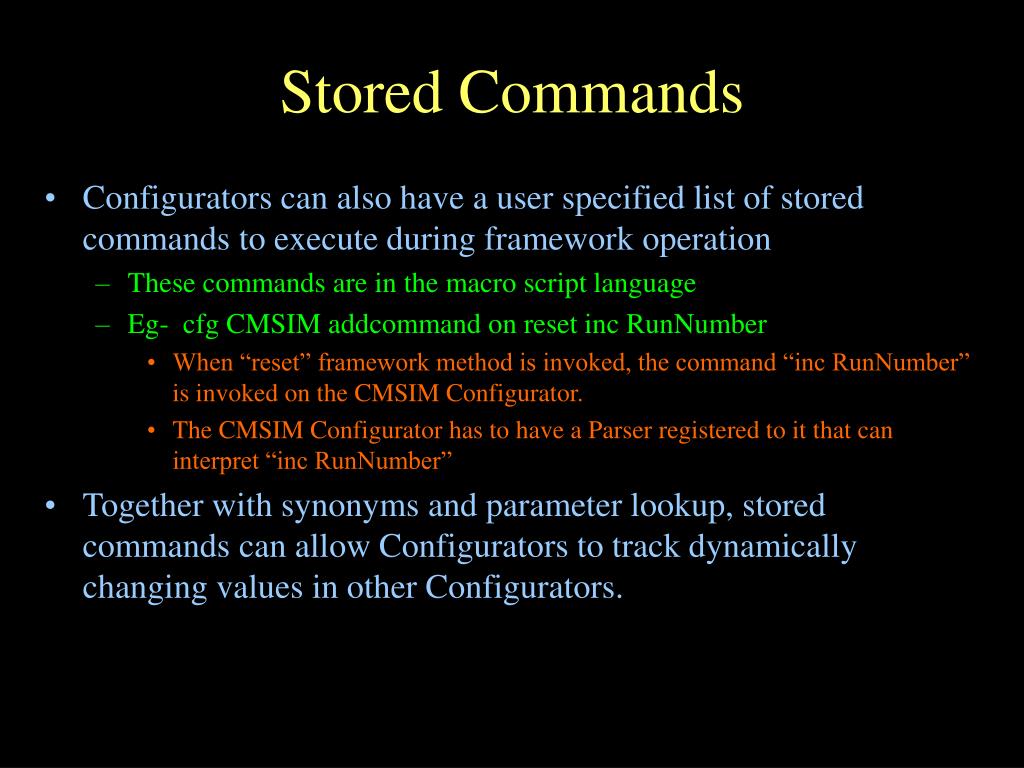 Stored Commands

• Configurators can also have a user specified list of stored commands to execute during framework operation
– These commands are in the macro script language
– Eg- cfg CMSIM addcommand on reset inc RunNumber
• When “reset” framework method is invoked, the command “inc RunNumber” is invoked on the CMSIM Configurator.
• The CMSIM Configurator has to have a Parser registered to it that can interpret “inc RunNumber”
• Together with synonyms and parameter lookup, stored commands can allow Configurators to track dynamically changing values in other Configurators.